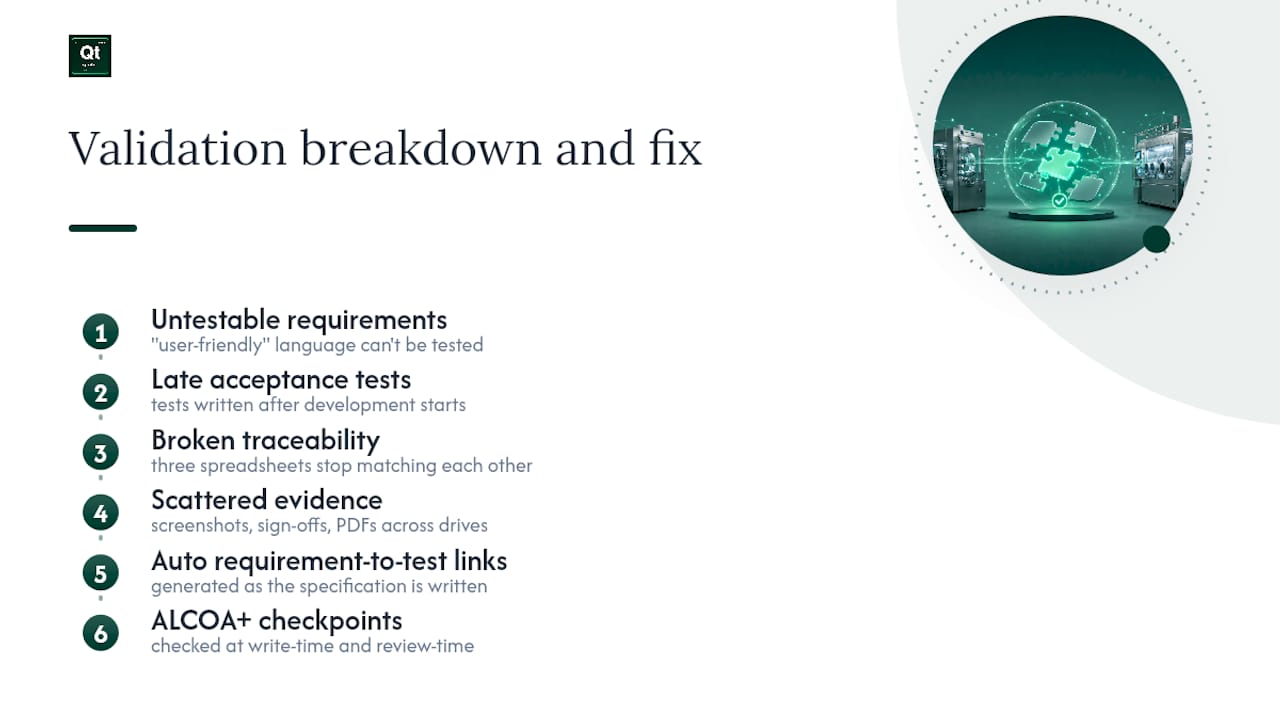 Qt

Validation breakdown and fix

1 Untestable requirements
"user-friendly" language can't be tested

2 Late acceptance tests
tests written after development starts

3 Broken traceability
three spreadsheets stop matching each other

4 Scattered evidence
screenshots, sign-offs, PDFs across drives

5 Auto requirement-to-test links
generated as the specification is written

6 ALCOA+ checkpoints
checked at write-time and review-time